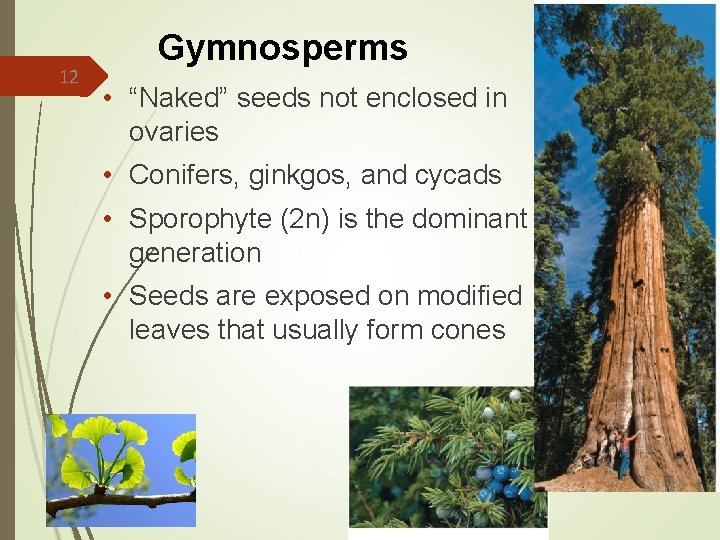 Gymnosperms

12

• “Naked” seeds not enclosed in ovaries
• Conifers, ginkgos, and cycads
• Sporophyte (2n) is the dominant generation
• Seeds are exposed on modified leaves that usually form cones